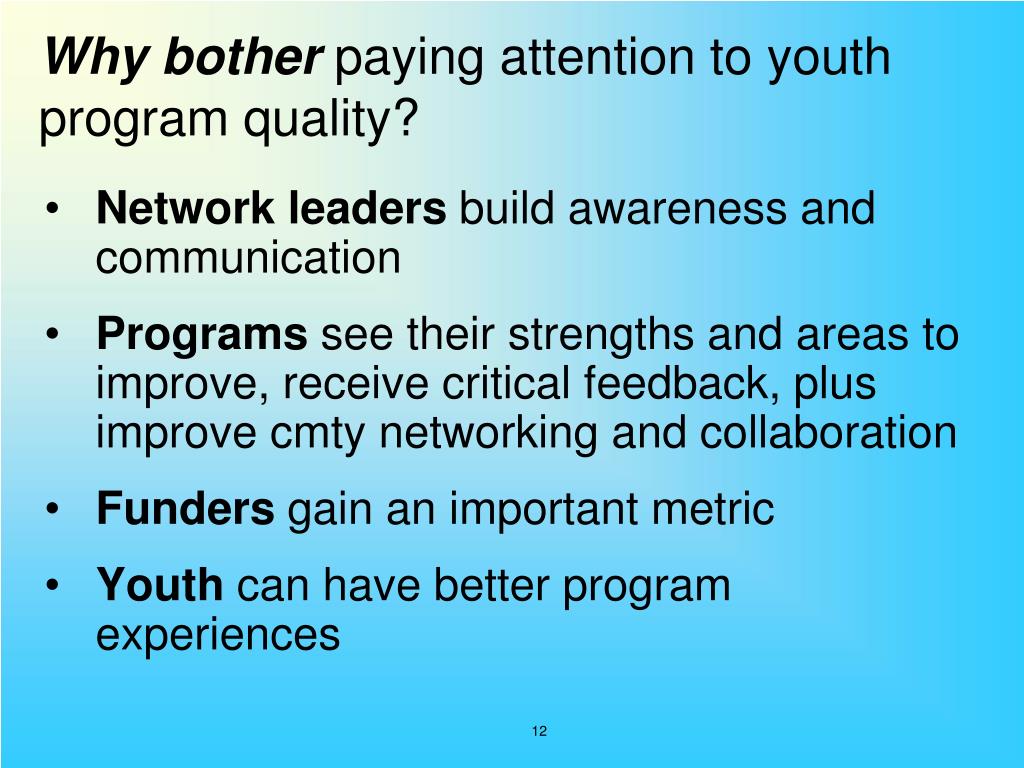 Why bother paying attention to youth program quality?

• Network leaders build awareness and communication
• Programs see their strengths and areas to improve, receive critical feedback, plus improve cmty networking and collaboration
• Funders gain an important metric
• Youth can have better program experiences

12